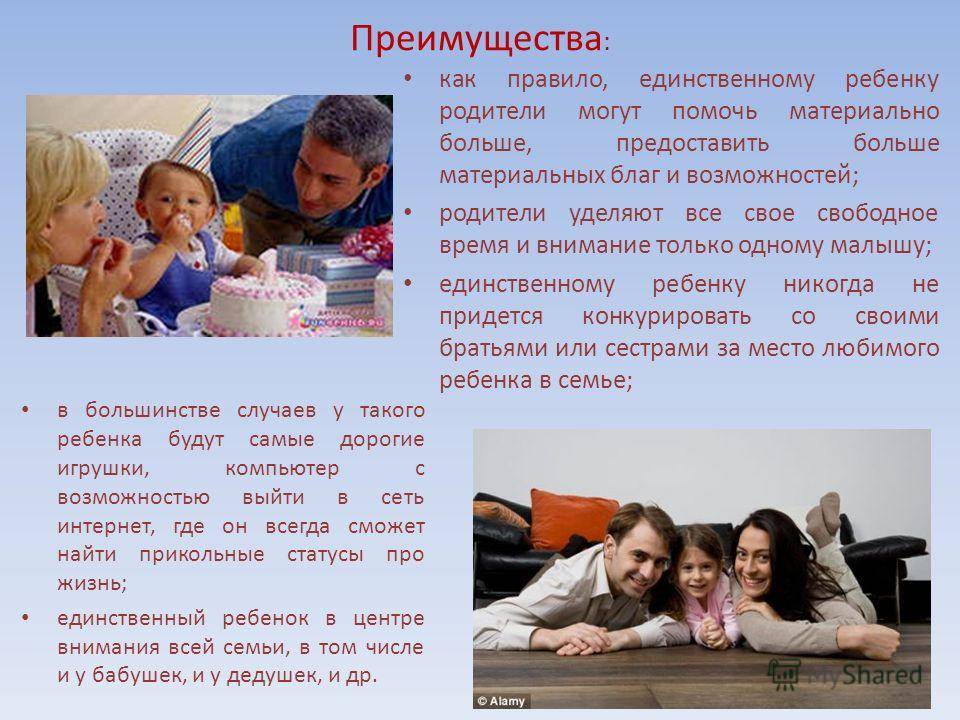 Преимущества:

• как правило, единственному ребенку родители могут помочь материально больше, предоставить больше материальных благ и возможностей;

• родители уделяют все свое свободное время и внимание только одному малышу;

• единственному ребенку никогда не придется конкурировать со своими братьями или сестрами за место любимого ребенка в семье;

• в большинстве случаев у такого ребенка будут самые дорогие игрушки, компьютер с возможностью выйти в сеть интернет, где он всегда сможет найти прикольные статусы про жизнь;

• единственный ребенок в центре внимания всей семьи, в том числе и у бабушек, и у дедушек, и др.

© Alamy

MyShared